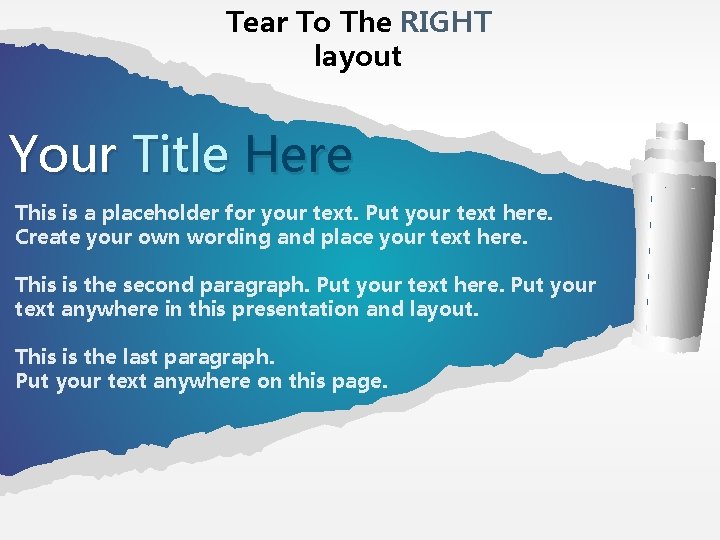 Tear To The RIGHT layout

Your Title Here

This is a placeholder for your text. Put your text here. Create your own wording and place your text here.

This is the second paragraph. Put your text here. Put your text anywhere in this presentation and layout.

This is the last paragraph. Put your text anywhere on this page.